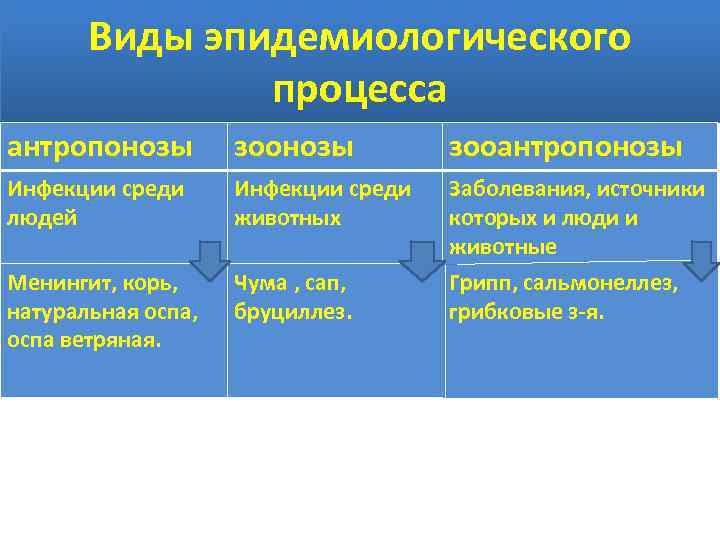 Виды эпидемиологического процесса

| антропонозы | зоонозы | зооантропонозы |
|---|---|---|
| Инфекции среди людей | Инфекции среди животных | Заболевания, источники которых и люди и животные |
| Менингит, корь, натуральная оспа, оспа ветряная. | Чума , сап, бруциллез. | Грипп, сальмонеллез, грибковые з-я. |